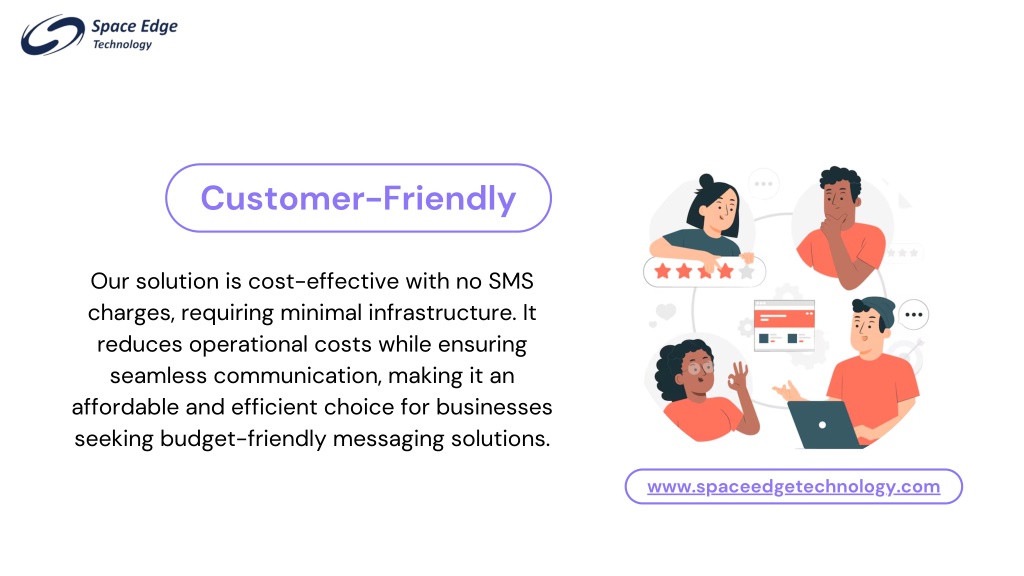 Space Edge
Technology

Customer-Friendly

Our solution is cost-effective with no SMS charges, requiring minimal infrastructure. It reduces operational costs while ensuring seamless communication, making it an affordable and efficient choice for businesses seeking budget-friendly messaging solutions.

www.spaceedgetechnology.com